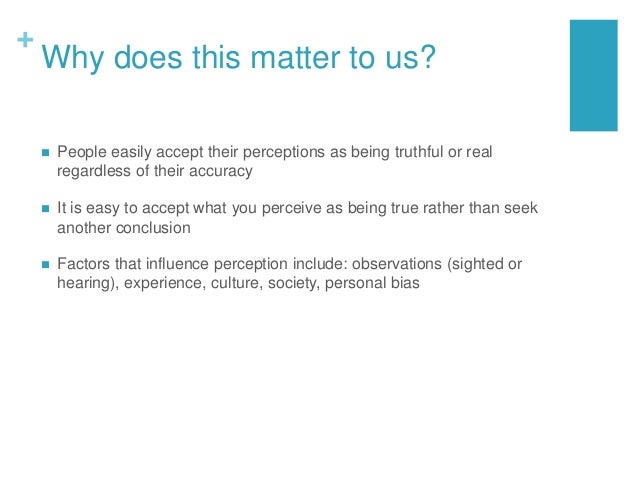 +
Why does this matter to us?

- People easily accept their perceptions as being truthful or real regardless of their accuracy

- It is easy to accept what you perceive as being true rather than seek another conclusion

- Factors that influence perception include: observations (sighted or hearing), experience, culture, society, personal bias